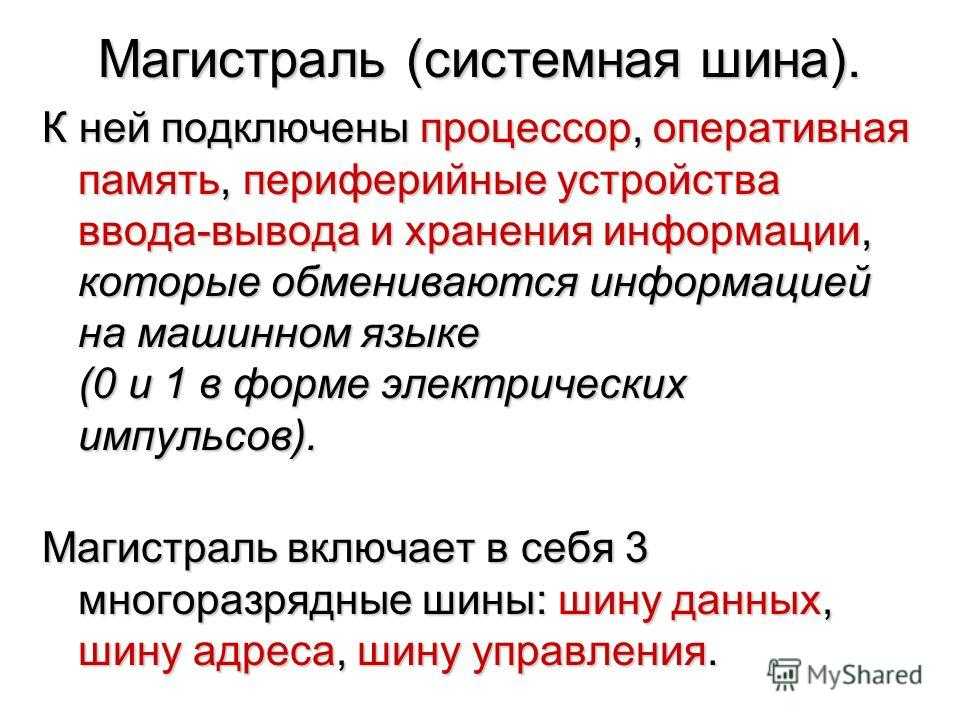 Магистраль (системная шина).

К ней подключены процессор, оперативная память, периферийные устройства ввода-вывода и хранения информации, которые обмениваются информацией на машинном языке (0 и 1 в форме электрических импульсов).

Магистраль включает в себя 3 многоразрядные шины: шину данных, шину адреса, шину управления.

MyShared